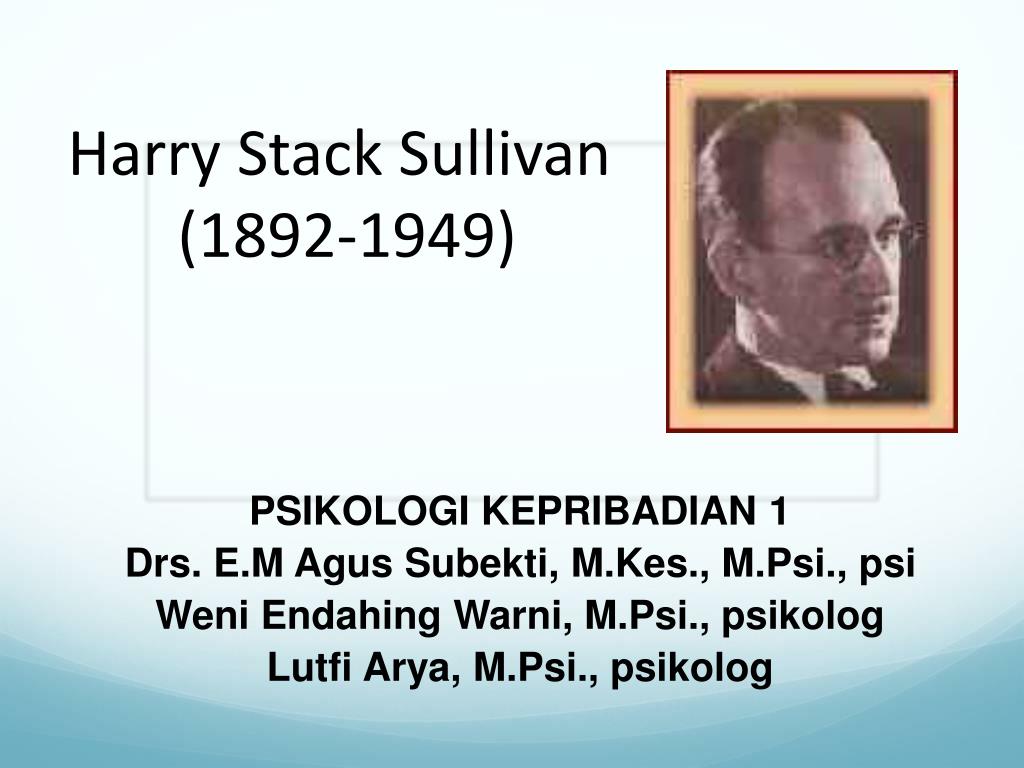 Harry Stack Sullivan
(1892-1949)

PSIKOLOGI KEPRIBADIAN 1
Drs. E.M Agus Subekti, M.Kes., M.Psi., psi
Weni Endahing Warni, M.Psi., psikolog
Lutfi Arya, M.Psi., psikolog